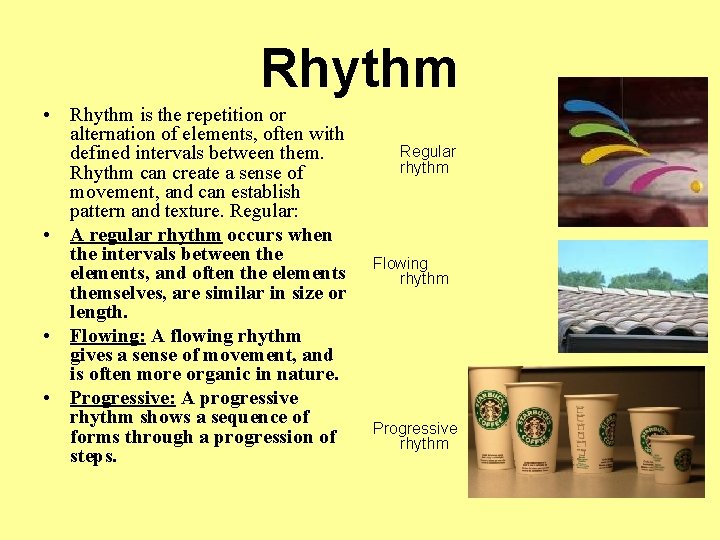 Rhythm

• Rhythm is the repetition or alternation of elements, often with defined intervals between them. Rhythm can create a sense of movement, and can establish pattern and texture. Regular:

• A regular rhythm occurs when the intervals between the elements, and often the elements themselves, are similar in size or length.

• Flowing: A flowing rhythm gives a sense of movement, and is often more organic in nature.

• Progressive: A progressive rhythm shows a sequence of forms through a progression of steps.

Regular rhythm

Flowing rhythm

Progressive rhythm

STARBUCKS COFFEE

STARBUCKS COFFEE